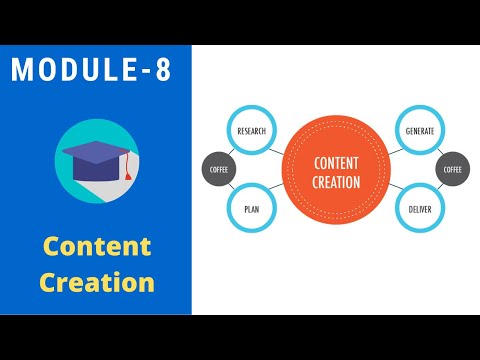 MODULE-8

Content Creation

RESEARCH

COFFEE

PLAN

CONTENT CREATION

GENERATE

COFFEE

DELIVER